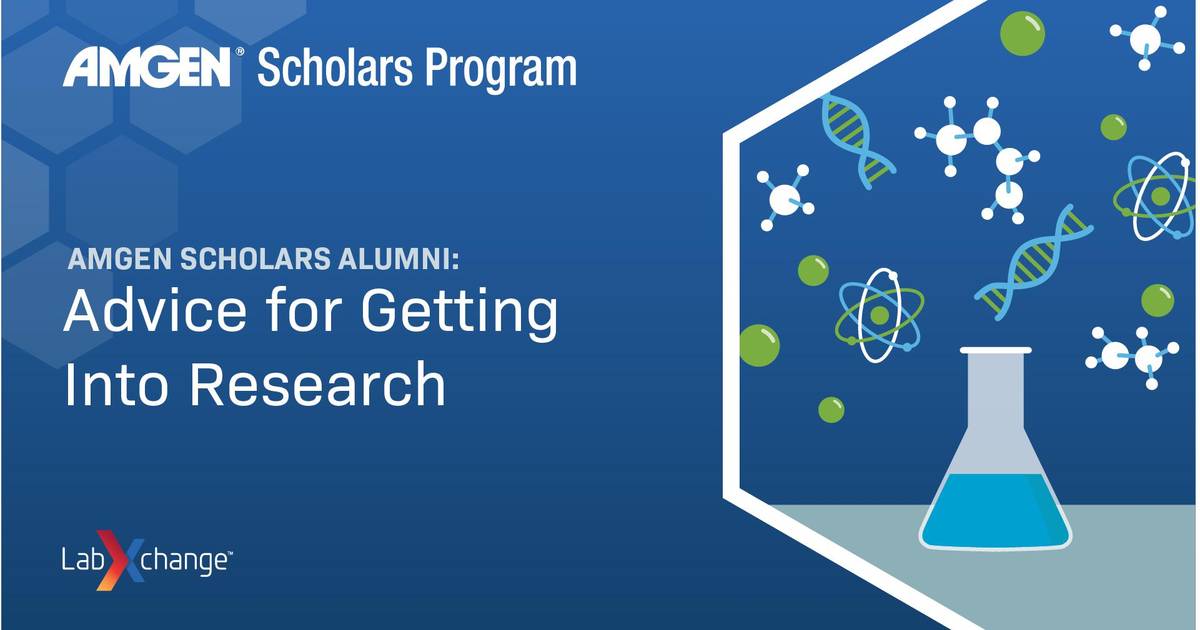 AMGEN® Scholars Program

AMGEN SCHOLARS ALUMNI:
Advice for Getting Into Research

LabXchange™